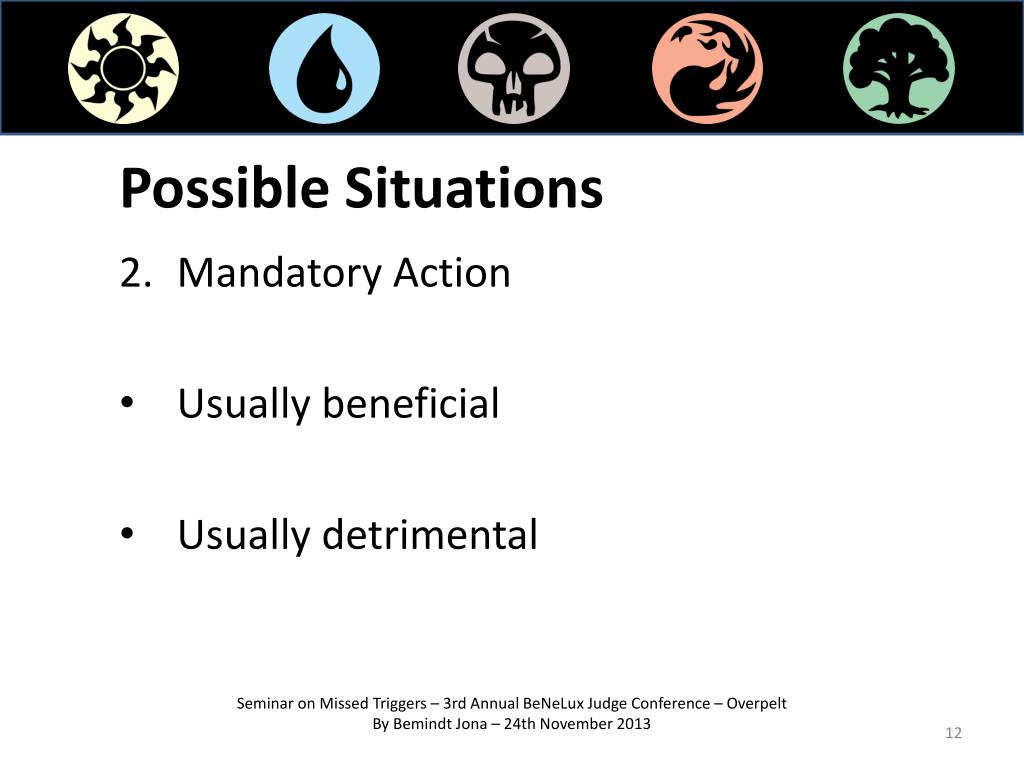 Possible Situations

2. Mandatory Action

• Usually beneficial

• Usually detrimental

Seminar on Missed Triggers – 3rd Annual BeNeLux Judge Conference – Overpelt
By Bemindt Jona – 24th November 2013

12